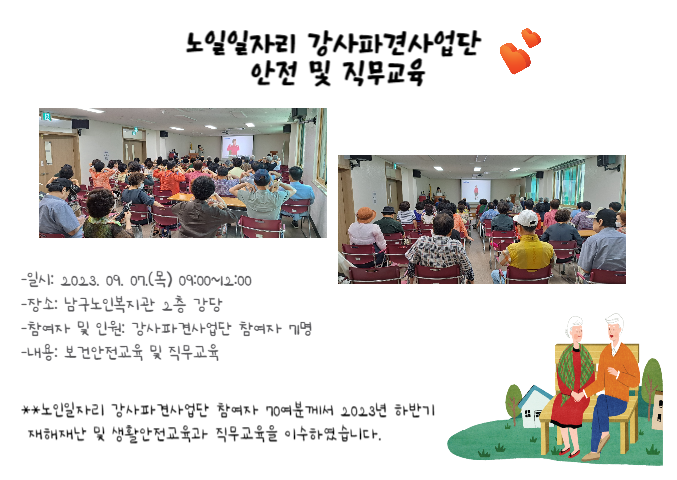 노일일자리 강사파견사업단
안전 및 직무교육

-일시: 2023. 09. 07.(목) 09:00~12:00
-장소: 남구노인복지관 2층 강당
-참여자 및 인원: 강사파견사업단 참여자 71명
-내용: 보건안전교육 및 직무교육

**노인일자리 강사파견사업단 참여자 70여분께서 2023년 하반기 재해재난 및 생활안전교육과 직무교육을 이수하였습니다.